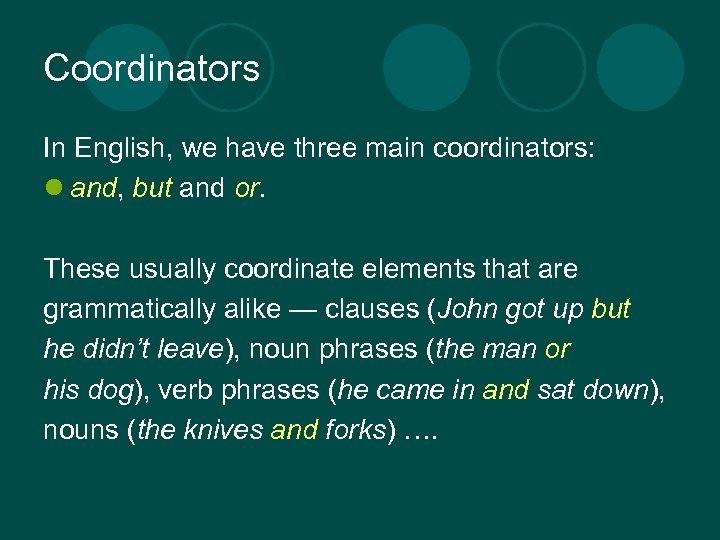 Coordinators

In English, we have three main coordinators:
● and, but and or.

These usually coordinate elements that are grammatically alike — clauses (John got up but he didn't leave), noun phrases (the man or his dog), verb phrases (he came in and sat down), nouns (the knives and forks) ….